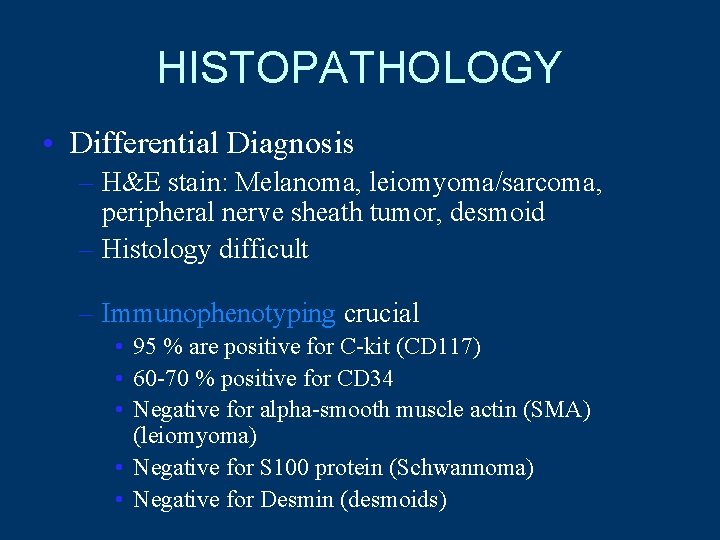 HISTOPATHOLOGY

• Differential Diagnosis

– H&E stain: Melanoma, leiomyoma/sarcoma, peripheral nerve sheath tumor, desmoid

– Histology difficult

– Immunophenotyping crucial

• 95 % are positive for C-kit (CD117)

• 60-70 % positive for CD34

• Negative for alpha-smooth muscle actin (SMA) (leiomyoma)

• Negative for S100 protein (Schwannoma)

• Negative for Desmin (desmoids)